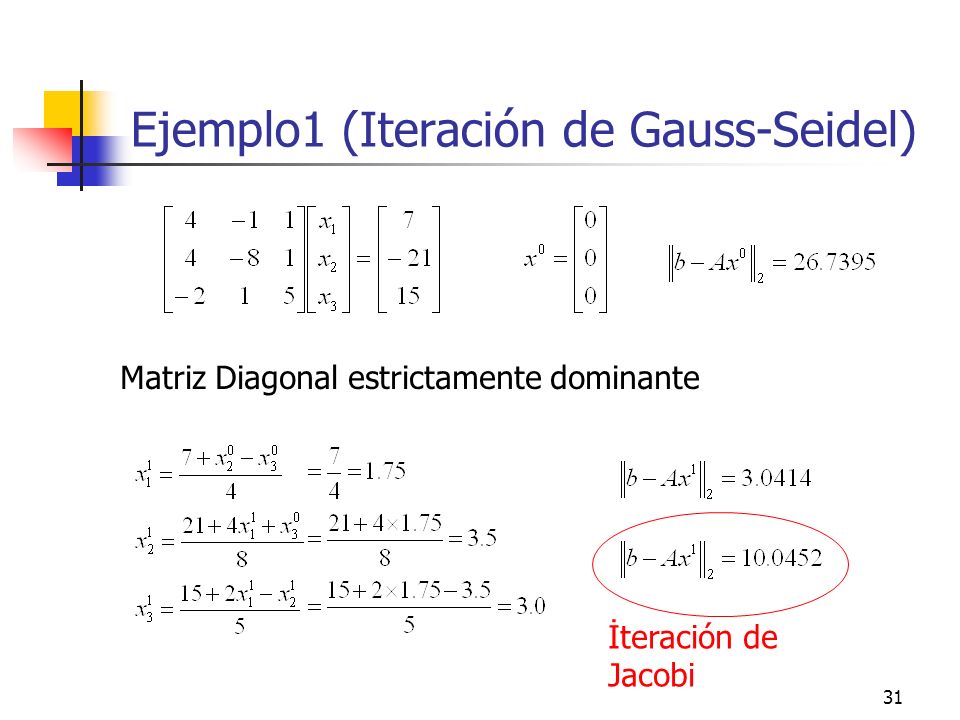 Ejemplo1 (Iteración de Gauss-Seidel)

$\begin{bmatrix} 4 & -1 & 1 \\ 4 & -8 & 1 \\ -2 & 1 & 5 \end{bmatrix} \begin{bmatrix} x_1 \\ x_2 \\ x_3 \end{bmatrix} = \begin{bmatrix} 7 \\ -21 \\ 15 \end{bmatrix}$ $x^0 = \begin{bmatrix} 0 \\ 0 \\ 0 \end{bmatrix}$ $\left\| b - Ax^0 \right\|_2 = 26.7395$

Matriz Diagonal estrictamente dominante

$x_1^1 = \frac{7 + x_2^0 - x_3^0}{4} = \frac{7}{4} = 1.75$

$x_2^1 = \frac{21 + 4x_1^1 + x_3^0}{8} = \frac{21 + 4 \times 1.75}{8} = 3.5$

$x_3^1 = \frac{15 + 2x_1^1 - x_2^1}{5} = \frac{15 + 2 \times 1.75 - 3.5}{5} = 3.0$

$\left\| b - Ax^1 \right\|_2 = 3.0414$

$\left\| b - Ax^1 \right\|_2 = 10.0452$

İteración de Jacobi

31